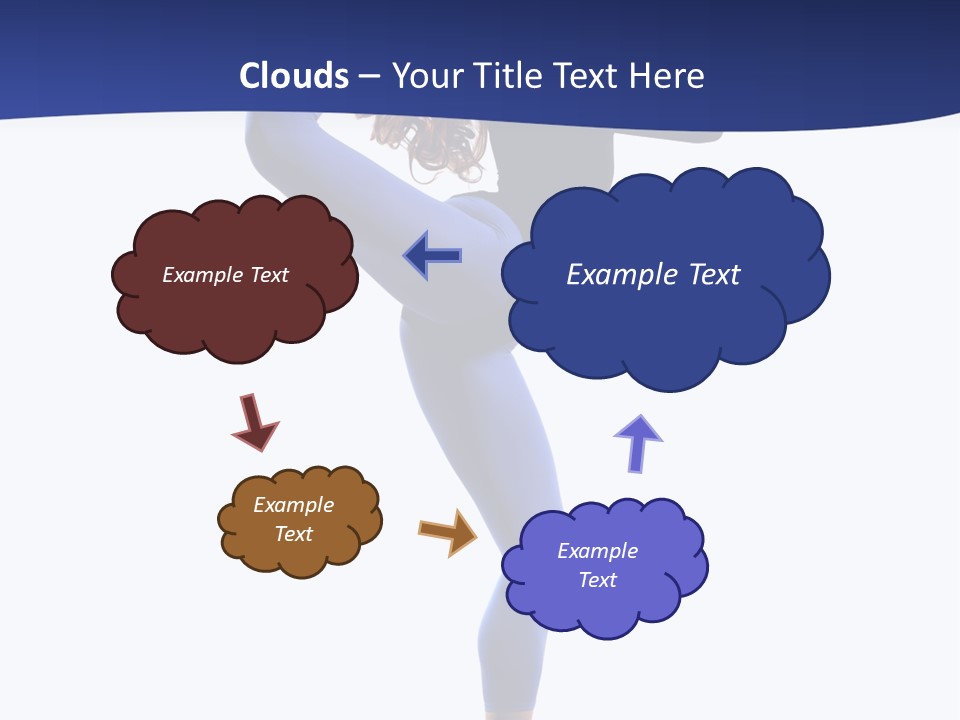 Clouds – Your Title Text Here

Example Text

Example Text

Example Text

Example Text